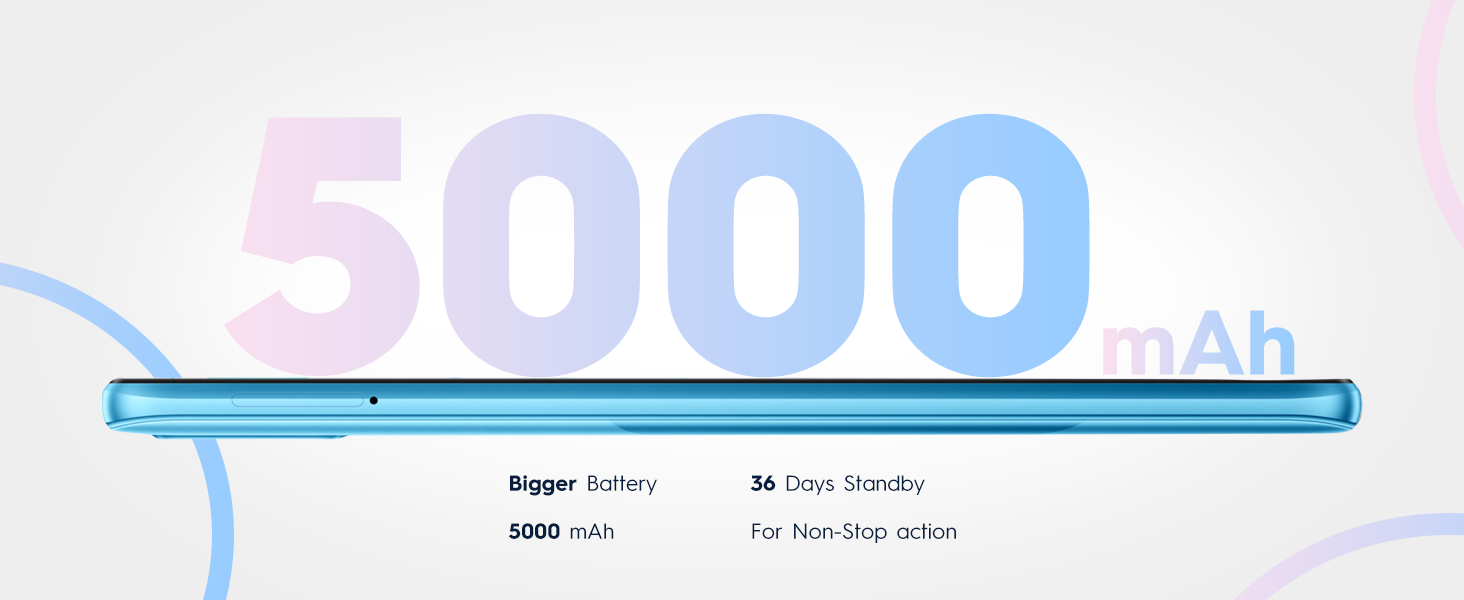 5000 mAh

Bigger Battery

5000 mAh

36 Days Standby

For Non-Stop action